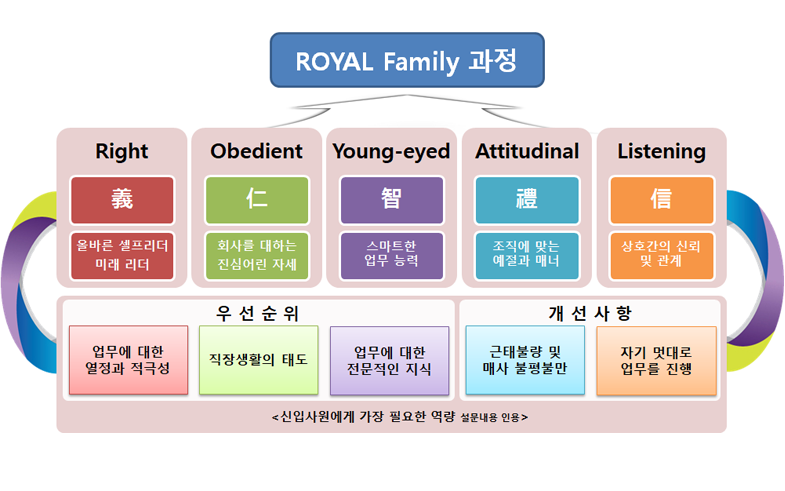 ROYAL Family 과정

Right
義
올바른 셀프리더 미래 리더

Obedient
仁
회사를 대하는 진심어린 자세

Young-eyed
智
스마트한 업무 능력

Attitudinal
禮
조직에 맞는 예절과 매너

Listening
信
상호간의 신뢰 및 관계

우 선 순 위
업무에 대한 열정과 적극성
직장생활의 태도
업무에 대한 전문적인 지식

개 선 사 항
근태불량 및 매사 불평불만
자기 멋대로 업무를 진행

<신입사원에게 가장 필요한 역량 설문내용 인용>